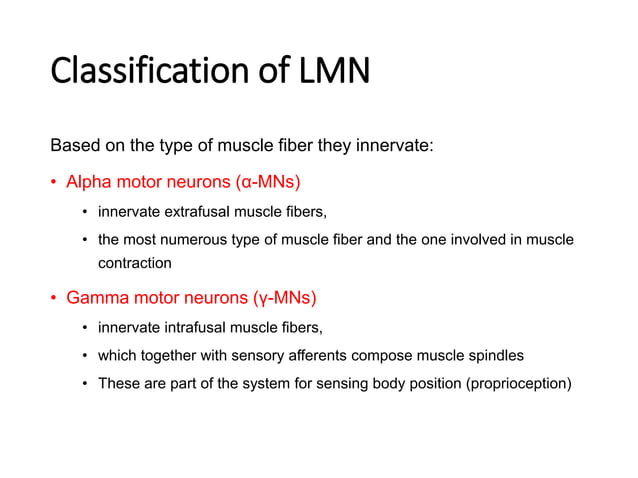 Classification of LMN

Based on the type of muscle fiber they innervate:

• Alpha motor neurons (α-MNs)
  • innervate extrafusal muscle fibers,
  • the most numerous type of muscle fiber and the one involved in muscle contraction

• Gamma motor neurons (γ-MNs)
  • innervate intrafusal muscle fibers,
  • which together with sensory afferents compose muscle spindles
  • These are part of the system for sensing body position (proprioception)